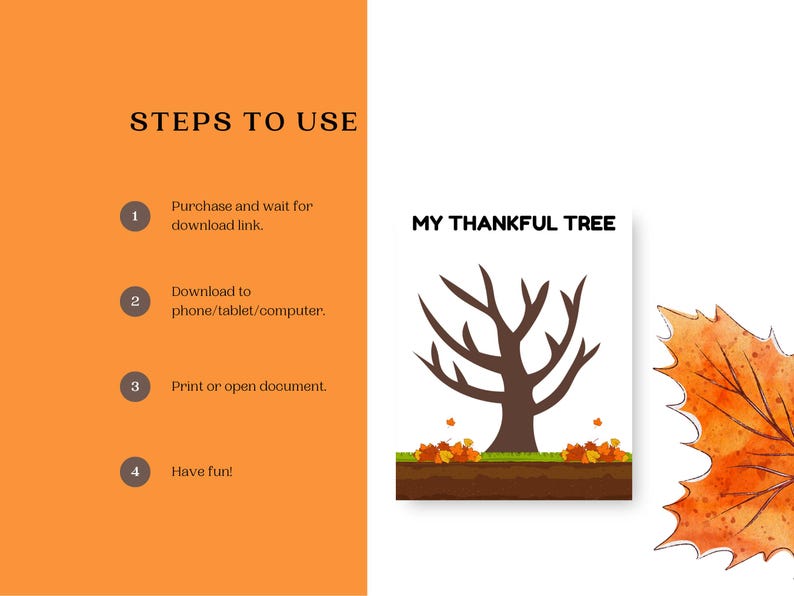 STEPS TO USE

1 Purchase and wait for download link.

2 Download to phone/tablet/computer.

3 Print or open document.

4 Have fun!

MY THANKFUL TREE